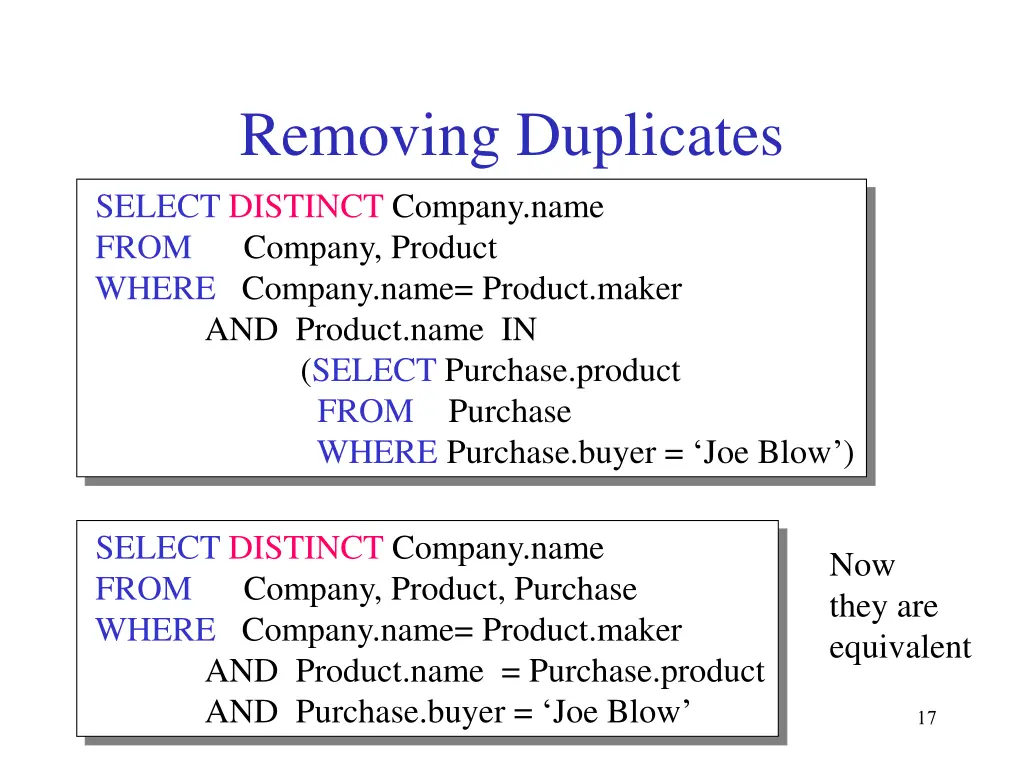 Removing Duplicates

SELECT DISTINCT Company.name
FROM Company, Product
WHERE Company.name= Product.maker
AND Product.name IN
(SELECT Purchase.product
FROM Purchase
WHERE Purchase.buyer = ‘Joe Blow’)

SELECT DISTINCT Company.name
FROM Company, Product, Purchase
WHERE Company.name= Product.maker
AND Product.name = Purchase.product
AND Purchase.buyer = ‘Joe Blow’

Now they are equivalent

17